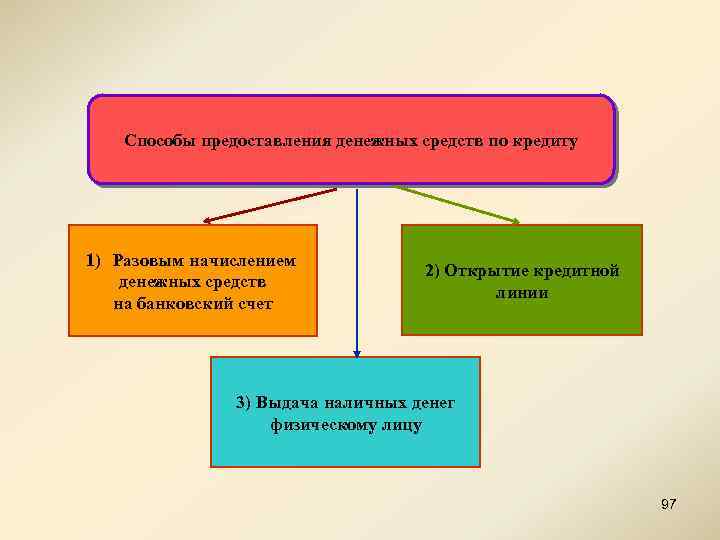 Способы предоставления денежных средств по кредиту

1) Разовым начислением денежных средств на банковский счет

2) Открытие кредитной линии

3) Выдача наличных денег физическому лицу

97